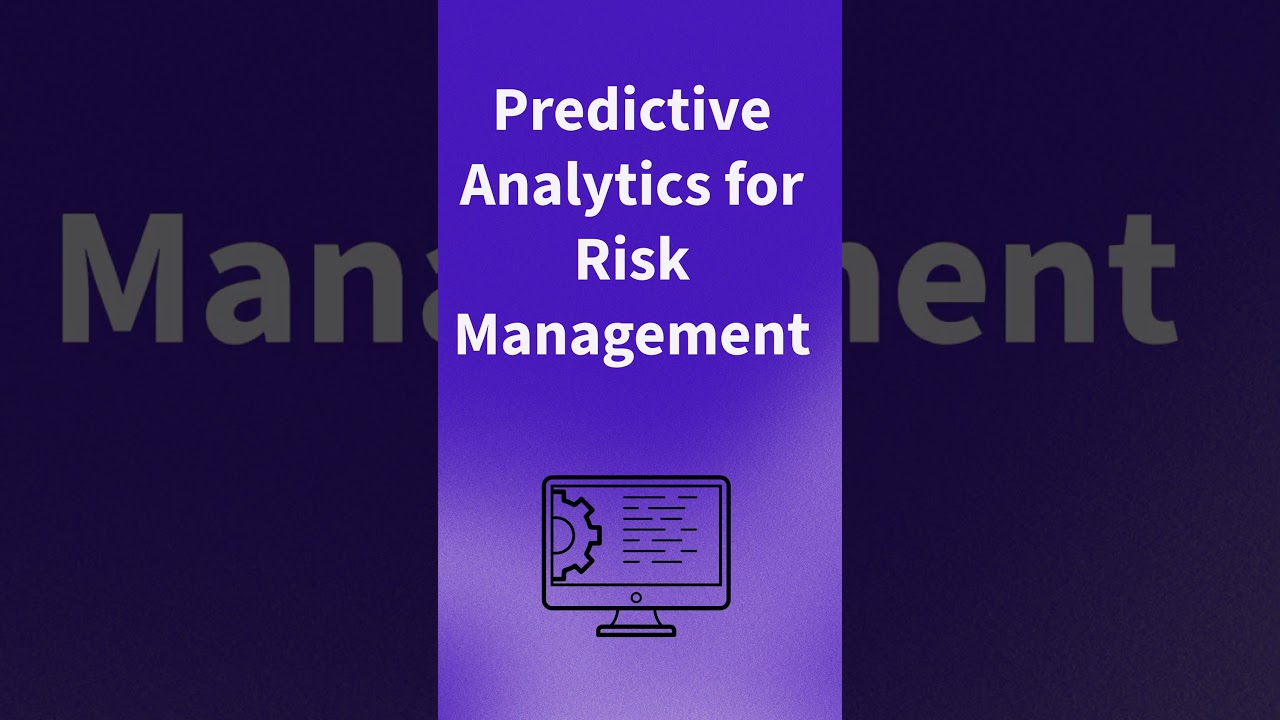 Predictive Analytics for Risk Management